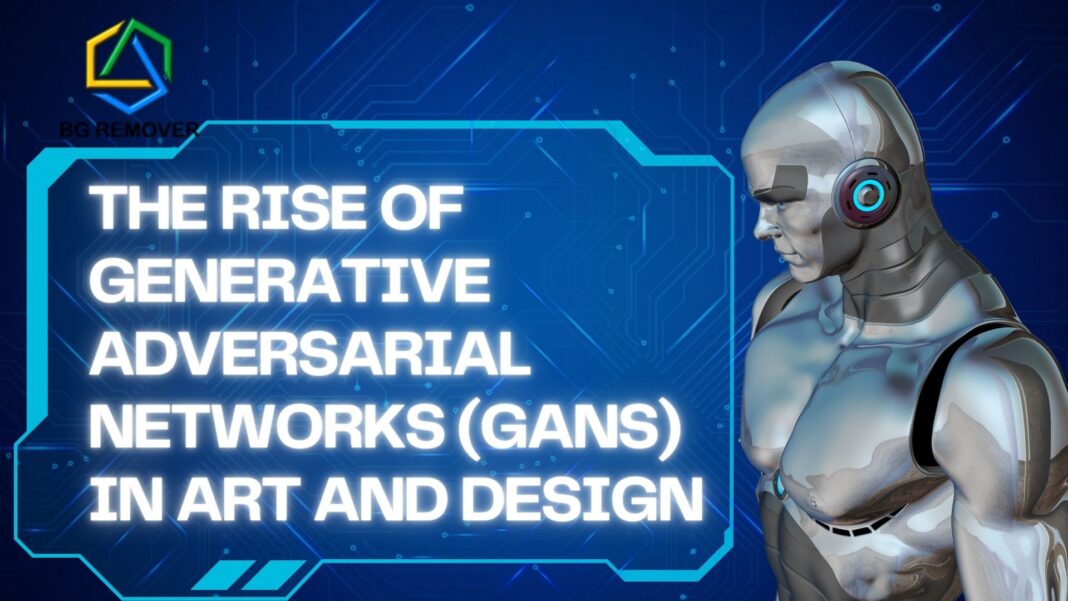 BG REMOVER

THE RISE OF GENERATIVE ADVERSARIAL NETWORKS (GANS) IN ART AND DESIGN